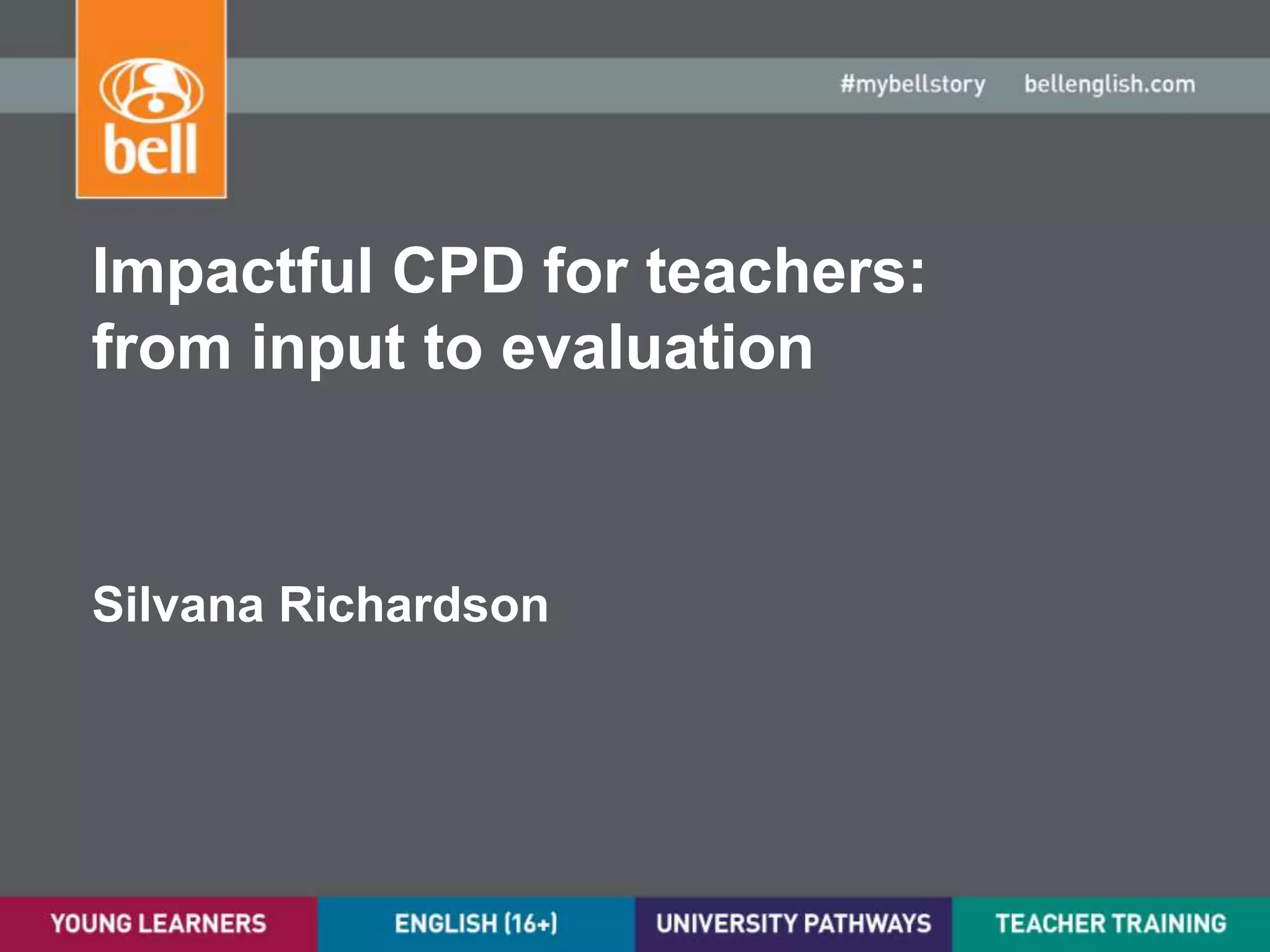 bell

#mybellstory bellenglish.com

Impactful CPD for teachers: from input to evaluation

Silvana Richardson

YOUNG LEARNERS ENGLISH (16+) UNIVERSITY PATHWAYS TEACHER TRAINING